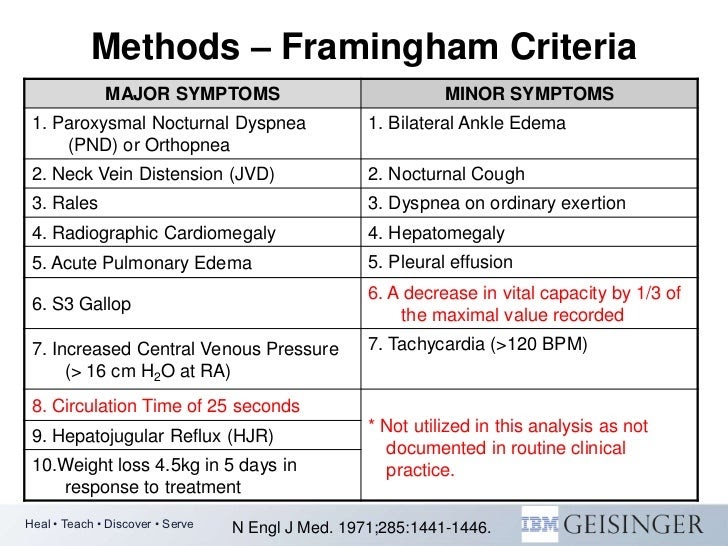 Methods – Framingham Criteria

| MAJOR SYMPTOMS | MINOR SYMPTOMS |
|---|---|
| 1. Paroxysmal Nocturnal Dyspnea (PND) or Orthopnea | 1. Bilateral Ankle Edema |
| 2. Neck Vein Distension (JVD) | 2. Nocturnal Cough |
| 3. Rales | 3. Dyspnea on ordinary exertion |
| 4. Radiographic Cardiomegaly | 4. Hepatomegaly |
| 5. Acute Pulmonary Edema | 5. Pleural effusion |
| 6. S3 Gallop | 6. A decrease in vital capacity by 1/3 of the maximal value recorded |
| 7. Increased Central Venous Pressure (> 16 cm $H_2O$ at RA) | 7. Tachycardia (>120 BPM) |
| 8. Circulation Time of 25 seconds | * Not utilized in this analysis as not documented in routine clinical practice. |
| 9. Hepatojugular Reflux (HJR) | |
| 10.Weight loss 4.5kg in 5 days in response to treatment | |

Heal • Teach • Discover • Serve

N Engl J Med. 1971;285:1441-1446.

IBM GEISINGER